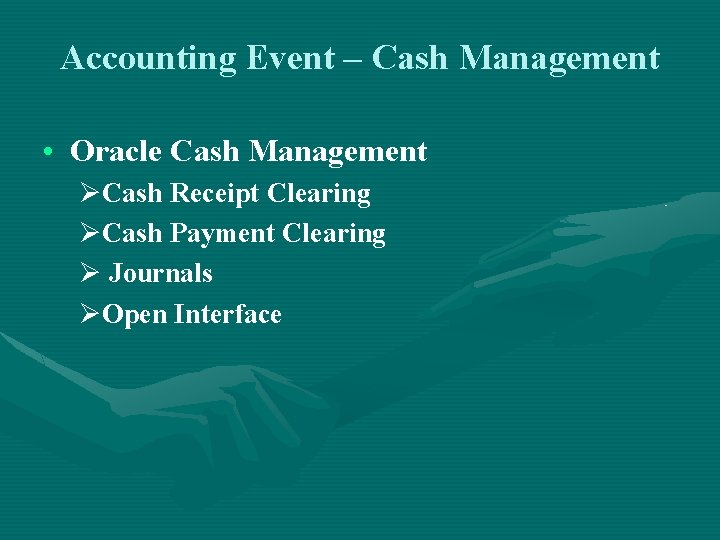 Accounting Event – Cash Management

• Oracle Cash Management
➢Cash Receipt Clearing
➢Cash Payment Clearing
➢ Journals
➢Open Interface